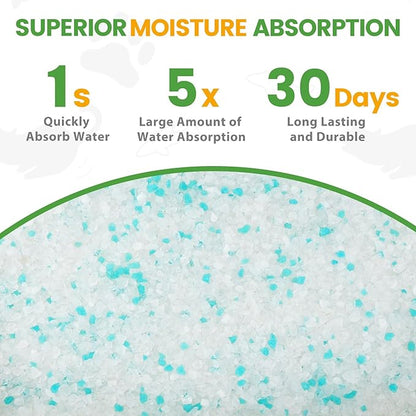 SUPERIOR MOISTURE ABSORPTION

1s
Quickly Absorb Water

5x
Large Amount of Water Absorption

30 Days
Long Lasting and Durable